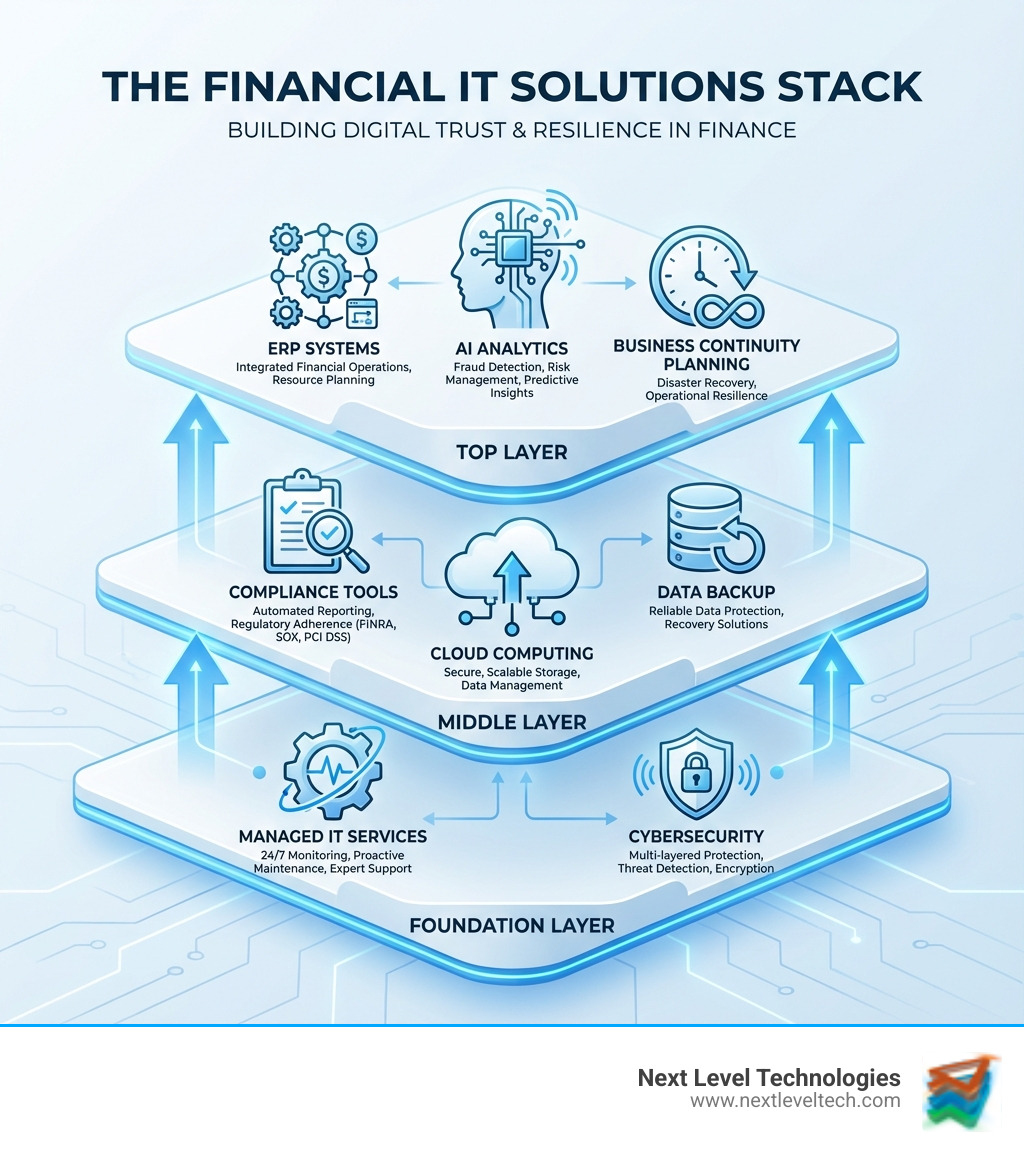 THE FINANCIAL IT SOLUTIONS STACK
BUILDING DIGITAL TRUST & RESILIENCE IN FINANCE

ERP SYSTEMS
Integrated Financial Operations, Resource Planning

AI ANALYTICS
Fraud Detection, Risk Management, Predictive Insights

BUSINESS CONTINUITY PLANNING
Disaster Recovery, Operational Resilience

TOP LAYER

COMPLIANCE TOOLS
Automated Reporting, Regulatory Adherence (FINRA, SOX, PCI DSS)

CLOUD COMPUTING
Secure, Scalable Storage, Data Management

DATA BACKUP
Reliable Data Protection, Recovery Solutions

MIDDLE LAYER

MANAGED IT SERVICES
24/7 Monitoring, Proactive Maintenance, Expert Support

CYBERSECURITY
Multi-layered Protection, Threat Detection, Encryption

FOUNDATION LAYER

Next Level Technologies
www.nextleveltech.com